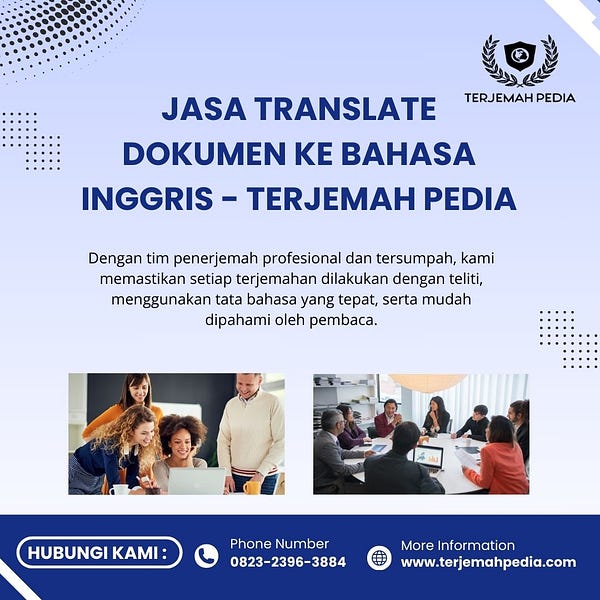 TERJEMAH PEDIA

JASA TRANSLATE DOKUMEN KE BAHASA INGGRIS - TERJEMAH PEDIA

Dengan tim penerjemah profesional dan tersumpah, kami memastikan setiap terjemahan dilakukan dengan teliti, menggunakan tata bahasa yang tepat, serta mudah dipahami oleh pembaca.

HUBUNGI KAMI :

Phone Number
0823-2396-3884

More Information
www.terjemahpedia.com